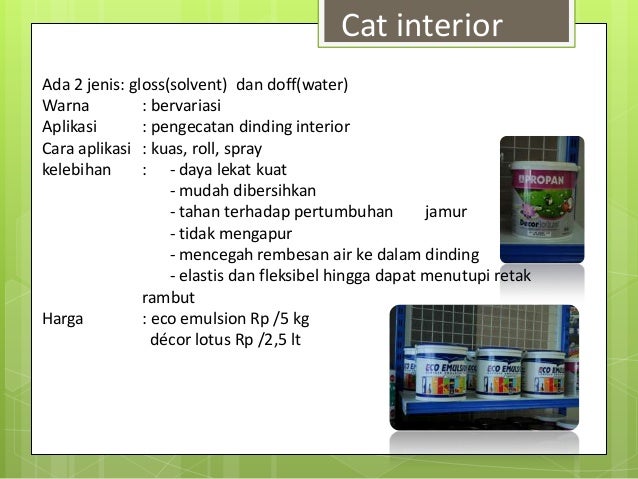 Cat interior

Ada 2 jenis: gloss(solvent) dan doff(water)
Warna : bervariasi
Aplikasi : pengecatan dinding interior
Cara aplikasi : kuas, roll, spray
kelebihan : - daya lekat kuat
- mudah dibersihkan
- tahan terhadap pertumbuhan jamur
- tidak mengapur
- mencegah rembesan air ke dalam dinding
- elastis dan fleksibel hingga dapat menutupi retak rambut
Harga : eco emulsion Rp /5 kg
décor lotus Rp /2,5 lt

PROPAN
Decor lotus

ECO EMULSION
ECO EMULSION
ECO EMULSION